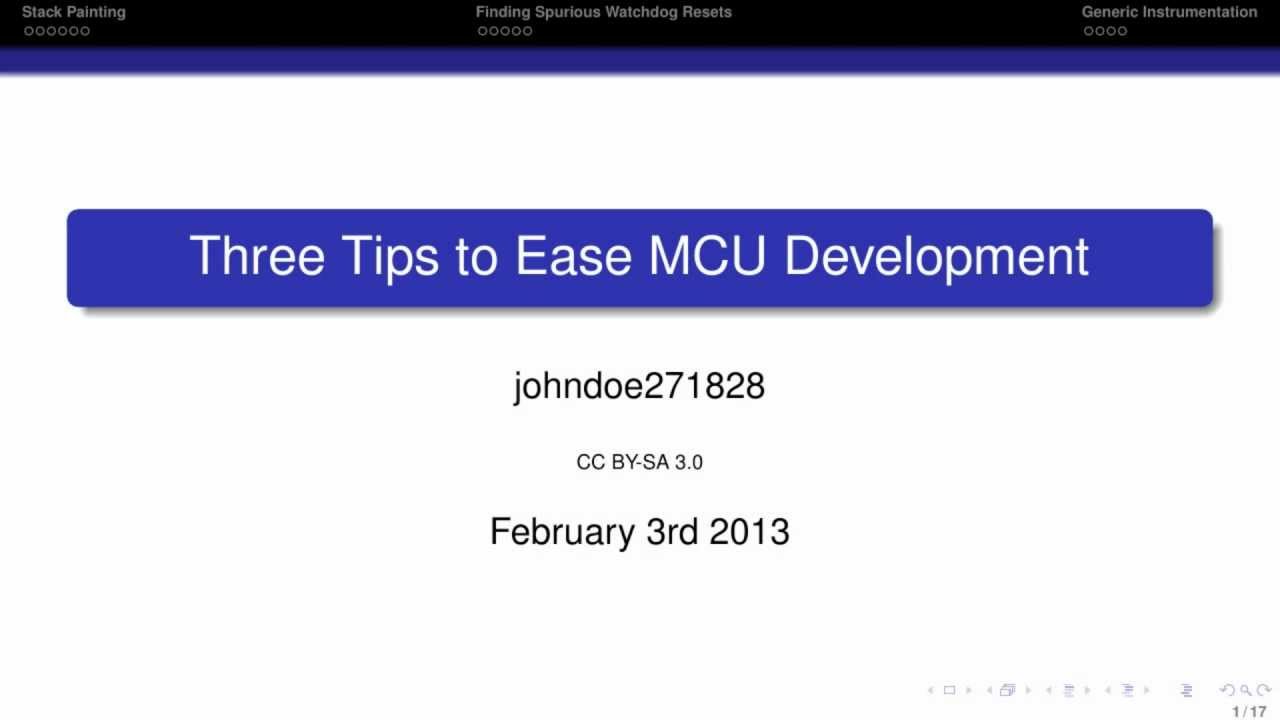 Stack Painting

Finding Spurious Watchdog Resets

Generic Instrumentation

Three Tips to Ease MCU Development

johndoe271828

CC BY-SA 3.0

February 3rd 2013

1 / 17